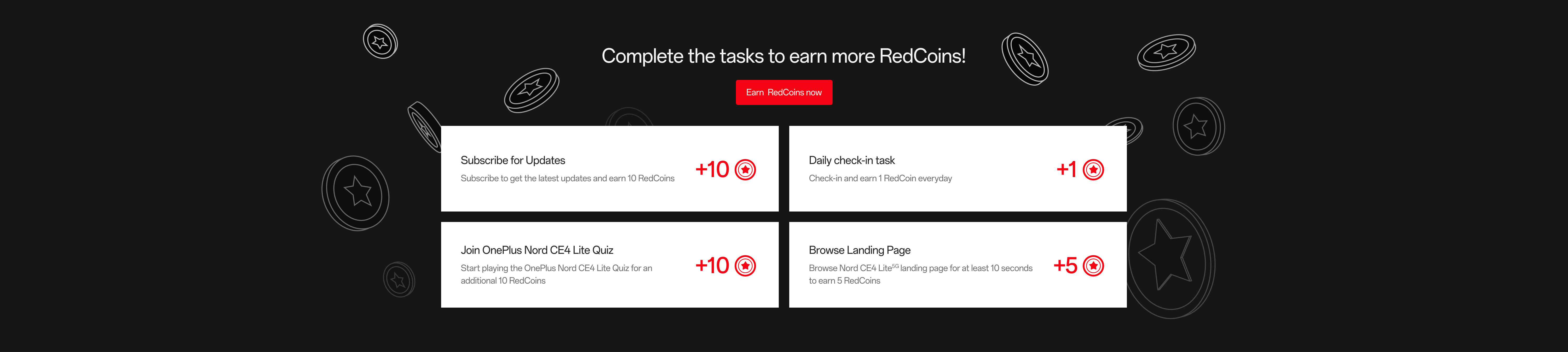 Complete the tasks to earn more RedCoins!

Earn RedCoins now

Subscribe for Updates
Subscribe to get the latest updates and earn 10 RedCoins
+10

Daily check-in task
Check-in and earn 1 RedCoin everyday
+1

Join OnePlus Nord CE4 Lite Quiz
Start playing the OnePlus Nord CE4 Lite Quiz for an additional 10 RedCoins
+10

Browse Landing Page
Browse Nord CE4 Lite$^{5G}$ landing page for at least 10 seconds to earn 5 RedCoins
+5